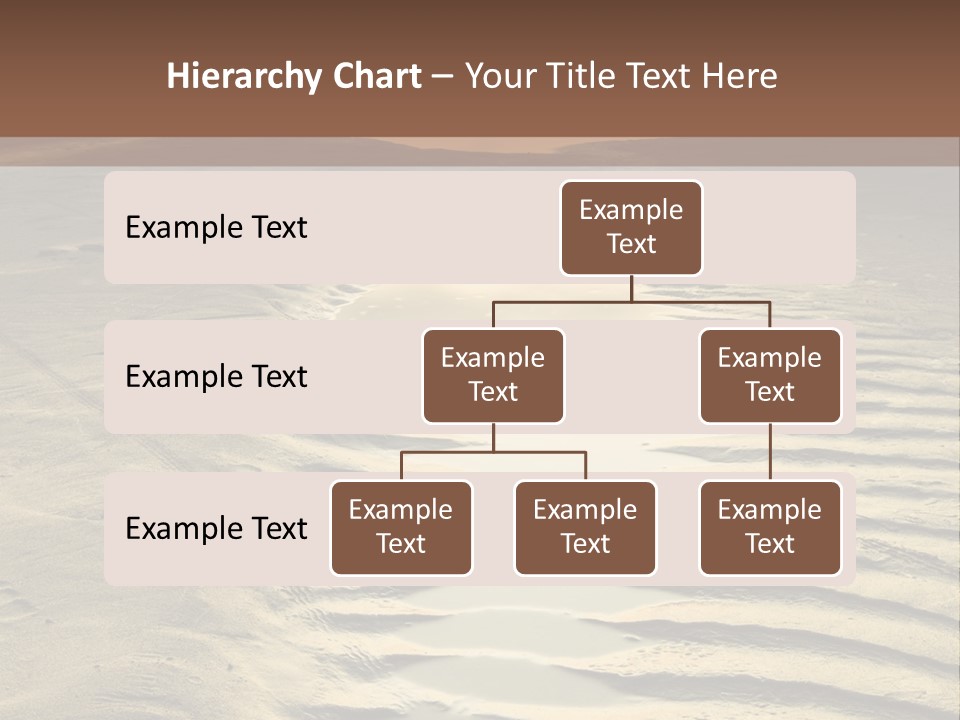 Hierarchy Chart – Your Title Text Here

Example Text

Example Text

Example Text

Example Text

Example Text

Example Text

Example Text

Example Text

Example Text